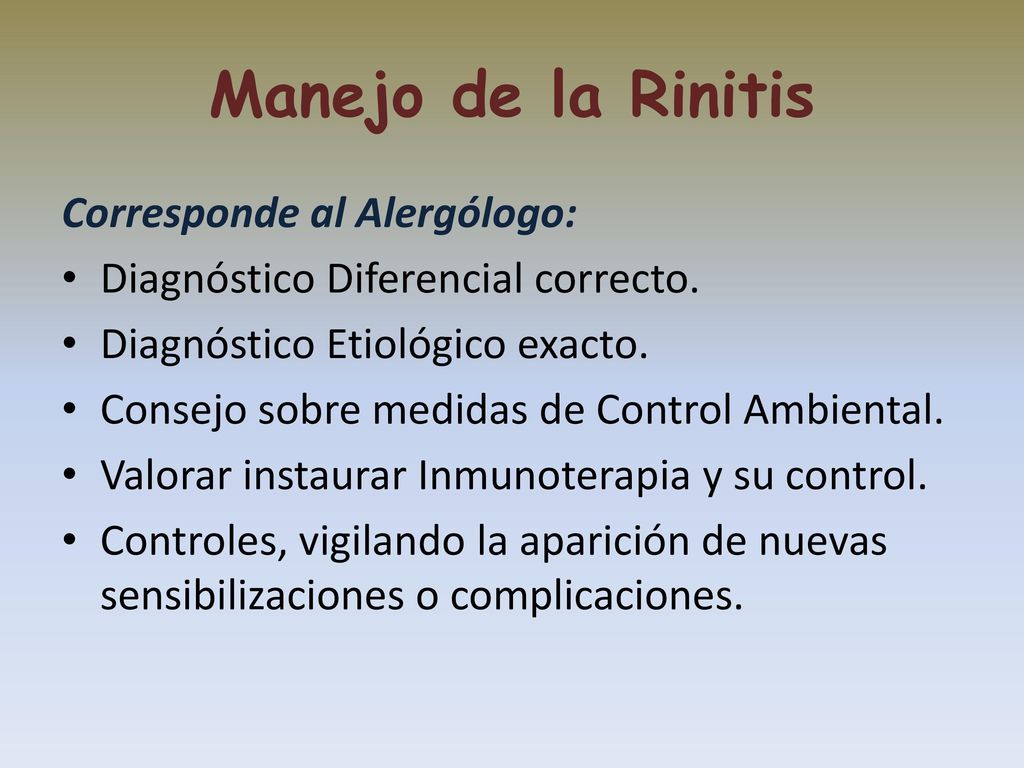 Manejo de la Rinitis

Corresponde al Alergólogo:

• Diagnóstico Diferencial correcto.
• Diagnóstico Etiológico exacto.
• Consejo sobre medidas de Control Ambiental.
• Valorar instaurar Inmunoterapia y su control.
• Controles, vigilando la aparición de nuevas sensibilizaciones o complicaciones.